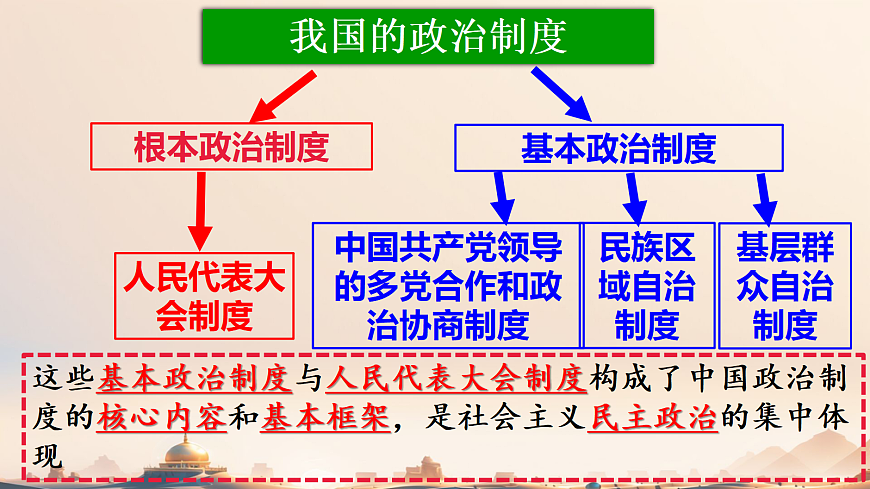 我国的政治制度

根本政治制度

人民代表大会制度

基本政治制度

中国共产党领导的多党合作和政治协商制度

民族区域自治制度

基层群众自治制度

这些基本政治制度与人民代表大会制度构成了中国政治制度的核心内容和基本框架，是社会主义民主政治的集中体现